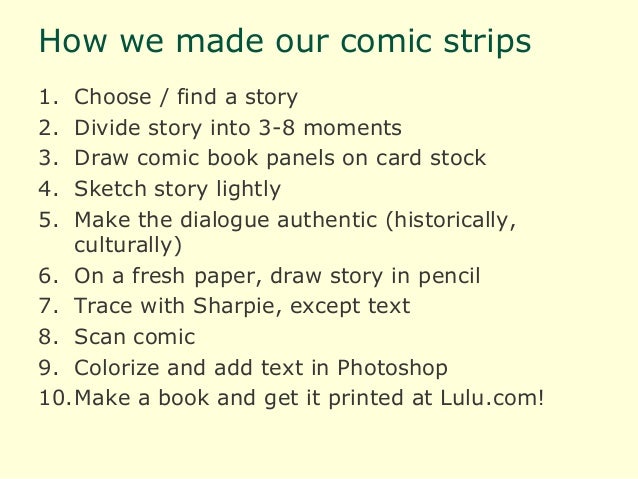 How we made our comic strips

1. Choose / find a story
2. Divide story into 3-8 moments
3. Draw comic book panels on card stock
4. Sketch story lightly
5. Make the dialogue authentic (historically, culturally)
6. On a fresh paper, draw story in pencil
7. Trace with Sharpie, except text
8. Scan comic
9. Colorize and add text in Photoshop
10. Make a book and get it printed at Lulu.com!